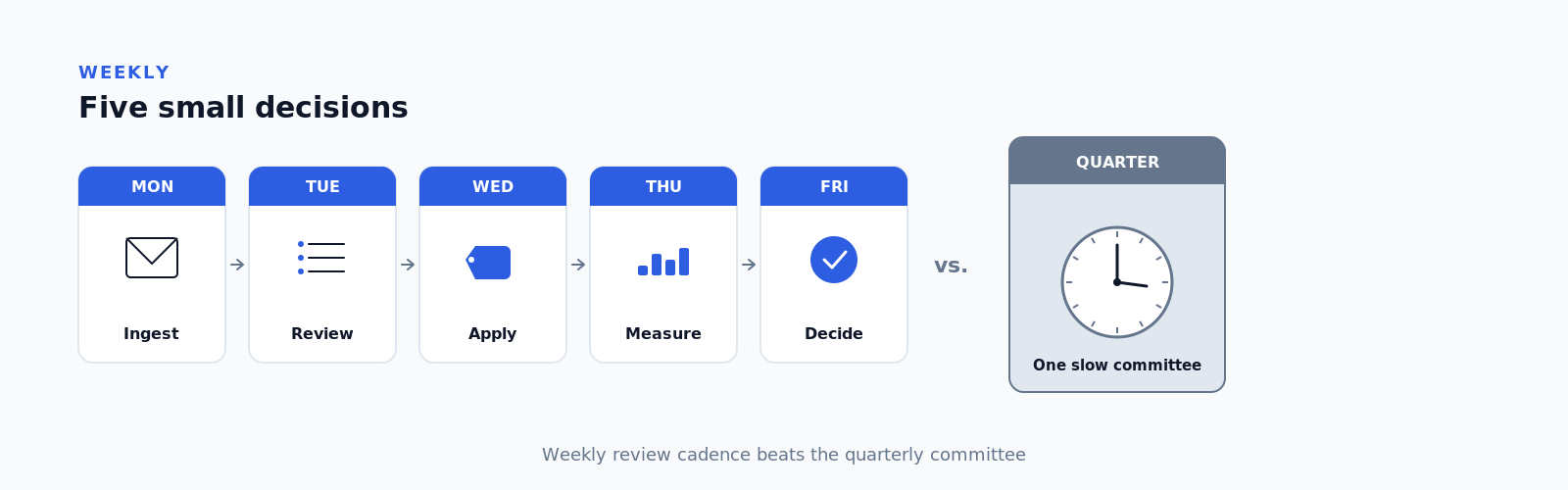 WEEKLY

Five small decisions

MON
Ingest

TUE
Review

WED
Apply

THU
Measure

FRI
Decide

vs.

QUARTER
One slow committee

Weekly review cadence beats the quarterly committee